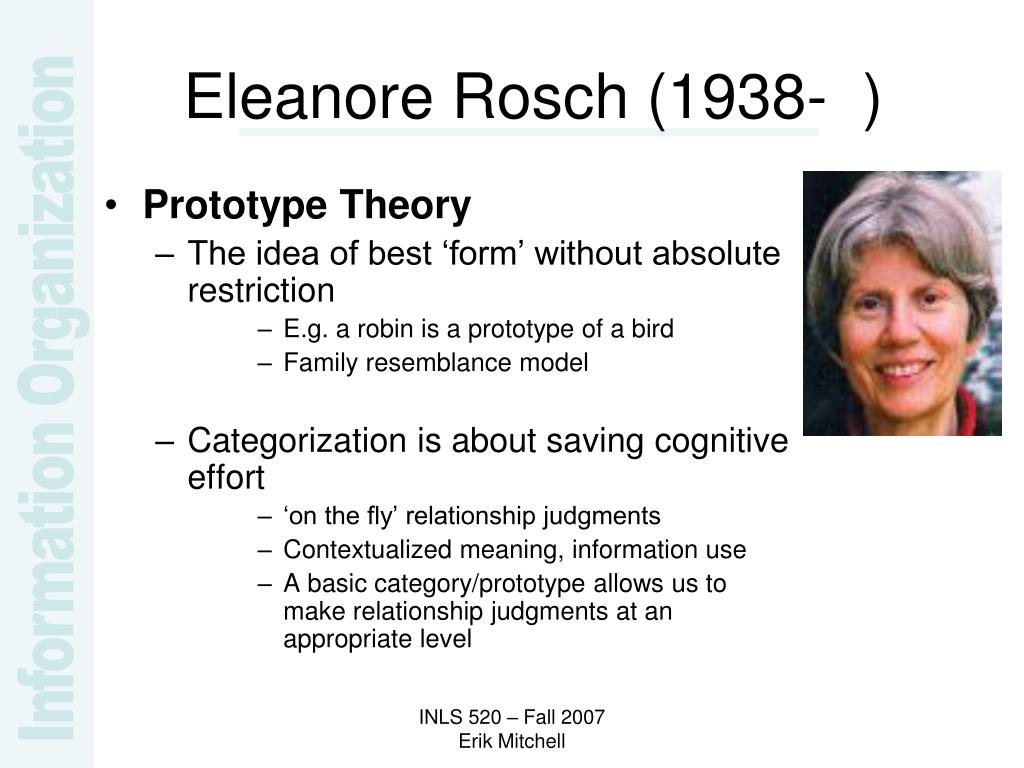 Information Organization

Eleanore Rosch (1938- )

• Prototype Theory
– The idea of best ‘form’ without absolute restriction
– E.g. a robin is a prototype of a bird
– Family resemblance model

– Categorization is about saving cognitive effort
– ‘on the fly’ relationship judgments
– Contextualized meaning, information use
– A basic category/prototype allows us to make relationship judgments at an appropriate level

INLS 520 – Fall 2007
Erik Mitchell